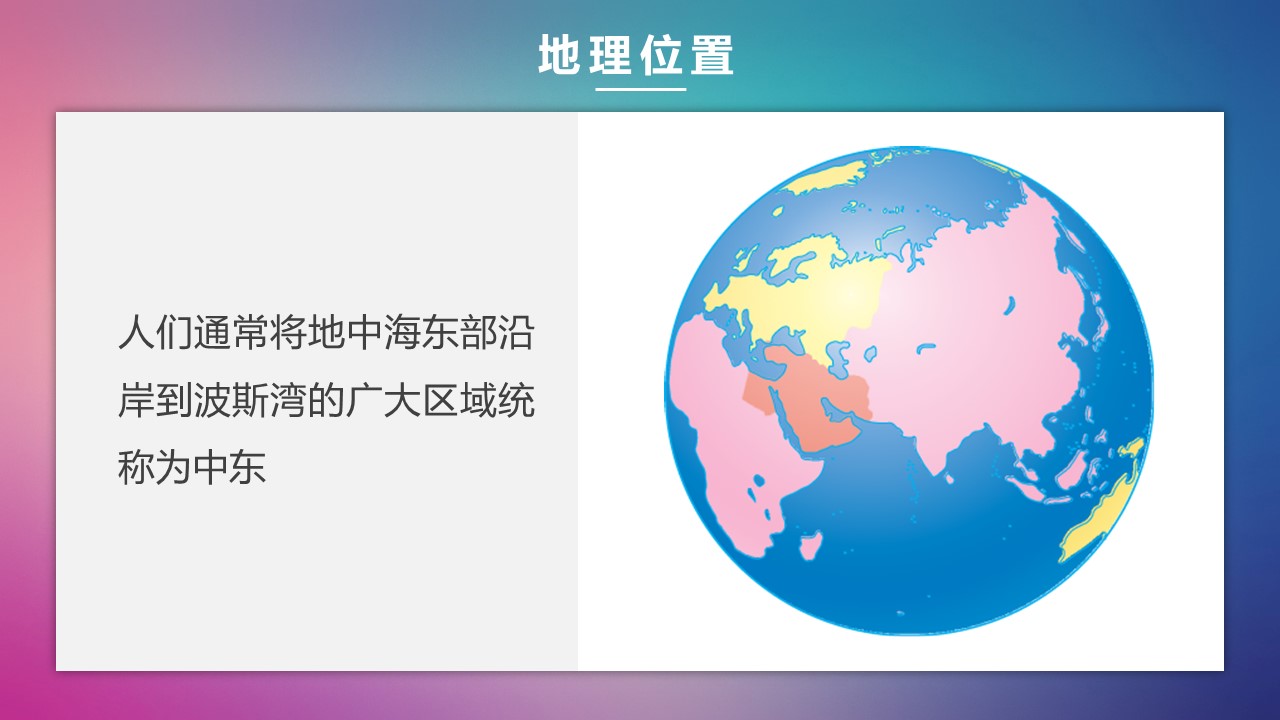 地理位置

人们通常将地中海东部沿岸到波斯湾的广大区域统称为中东